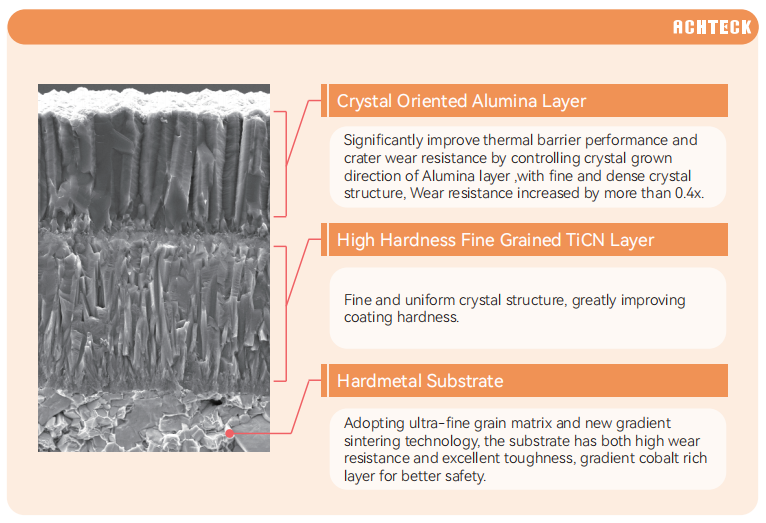 ACHTECK

Crystal Oriented Alumina Layer

Significantly improve thermal barrier performance and crater wear resistance by controlling crystal grown direction of Alumina layer ,with fine and dense crystal structure, Wear resistance increased by more than 0.4x.

High Hardness Fine Grained TiCN Layer

Fine and uniform crystal structure, greatly improving coating hardness.

Hardmetal Substrate

Adopting ultra-fine grain matrix and new gradient sintering technology, the substrate has both high wear resistance and excellent toughness, gradient cobalt rich layer for better safety.